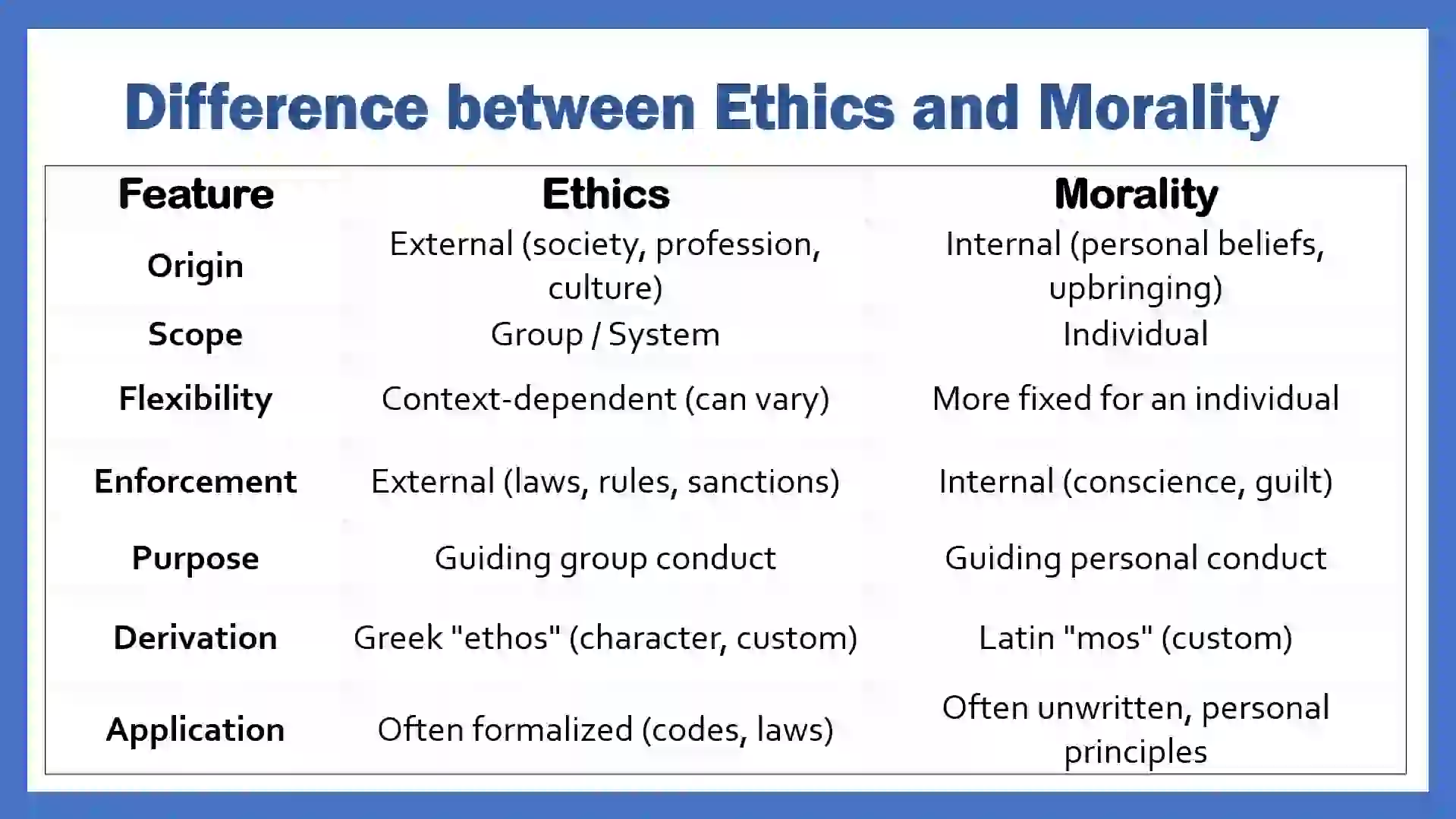 Difference between Ethics and Morality

| Feature | Ethics | Morality |
|---|---|---|
| Origin | External (society, profession, culture) | Internal (personal beliefs, upbringing) |
| Scope | Group / System | Individual |
| Flexibility | Context-dependent (can vary) | More fixed for an individual |
| Enforcement | External (laws, rules, sanctions) | Internal (conscience, guilt) |
| Purpose | Guiding group conduct | Guiding personal conduct |
| Derivation | Greek "ethos" (character, custom) | Latin "mos" (custom) |
| Application | Often formalized (codes, laws) | Often unwritten, personal principles |